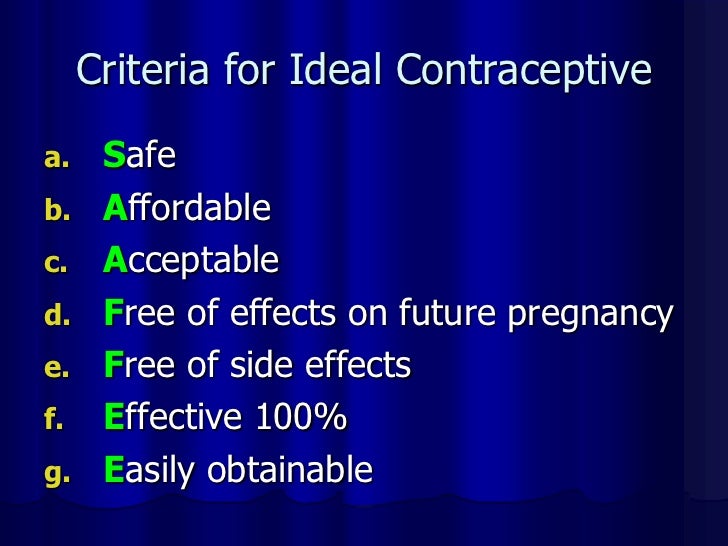 Criteria for Ideal Contraceptive

a. Safe
b. Affordable
c. Acceptable
d. Free of effects on future pregnancy
e. Free of side effects
f. Effective 100%
g. Easily obtainable